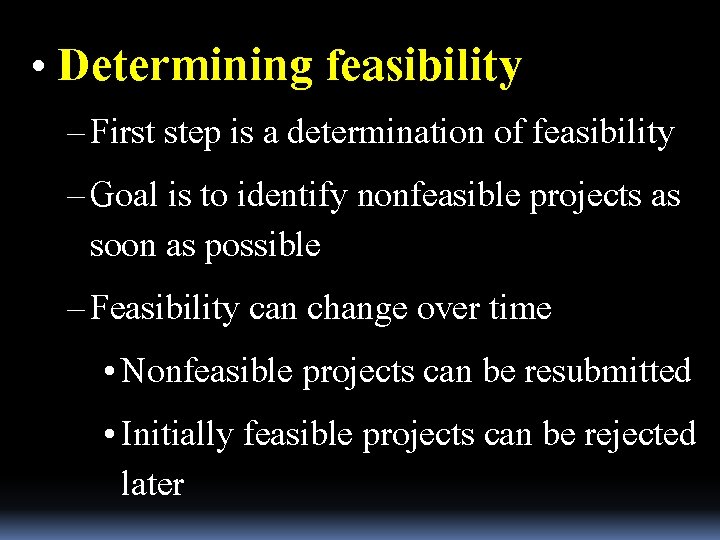 • Determining feasibility

– First step is a determination of feasibility

– Goal is to identify nonfeasible projects as soon as possible

– Feasibility can change over time

• Nonfeasible projects can be resubmitted

• Initially feasible projects can be rejected later